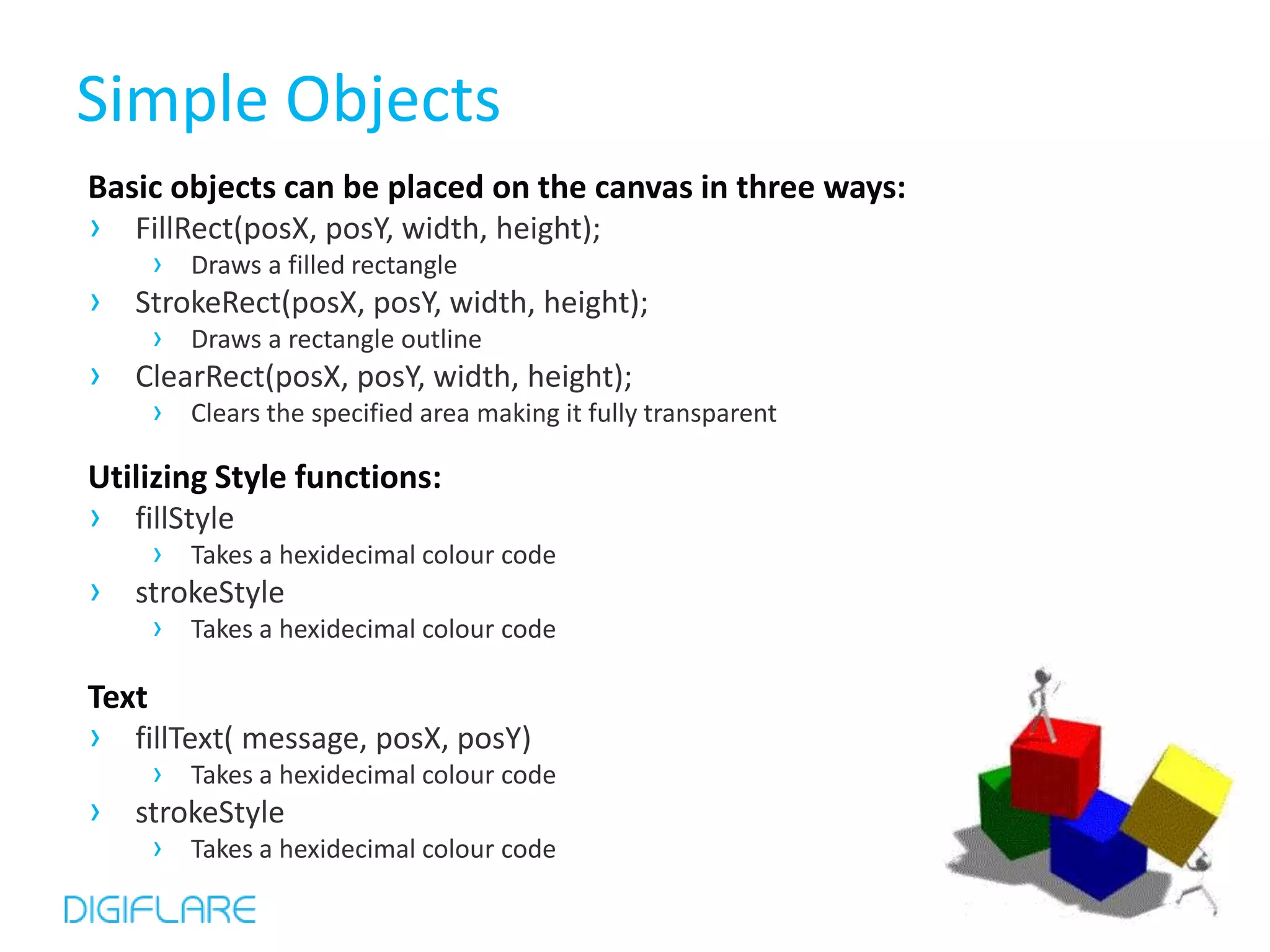 Simple Objects

Basic objects can be placed on the canvas in three ways:

› FillRect(posX, posY, width, height);
  › Draws a filled rectangle
› StrokeRect(posX, posY, width, height);
  › Draws a rectangle outline
› ClearRect(posX, posY, width, height);
  › Clears the specified area making it fully transparent

Utilizing Style functions:

› fillStyle
  › Takes a hexidecimal colour code
› strokeStyle
  › Takes a hexidecimal colour code

Text

› fillText( message, posX, posY)
  › Takes a hexidecimal colour code
› strokeStyle
  › Takes a hexidecimal colour code

DIGIFLARE